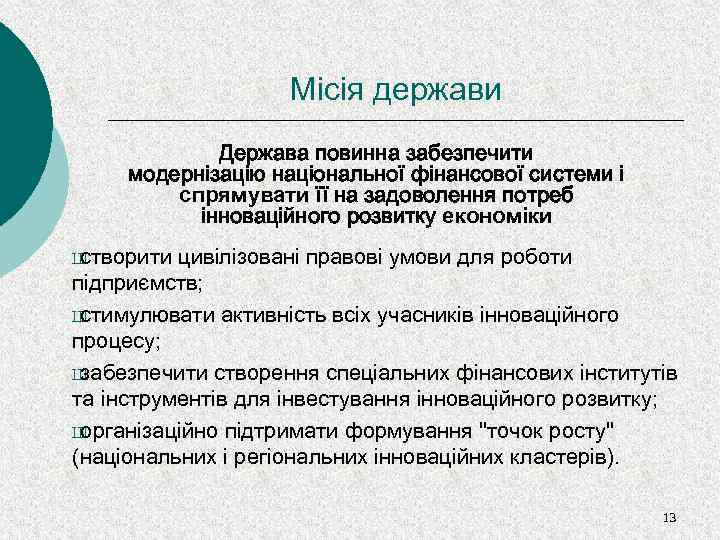 Місія держави

Держава повинна забезпечити модернізацію національної фінансової системи і спрямувати її на задоволення потреб інноваційного розвитку економіки

створити цивілізовані правові умови для роботи підприємств;

стимулювати активність всіх учасників інноваційного процесу;

забезпечити створення спеціальних фінансових інститутів та інструментів для інвестування інноваційного розвитку;

організаційно підтримати формування "точок росту" (національних і регіональних інноваційних кластерів).

13